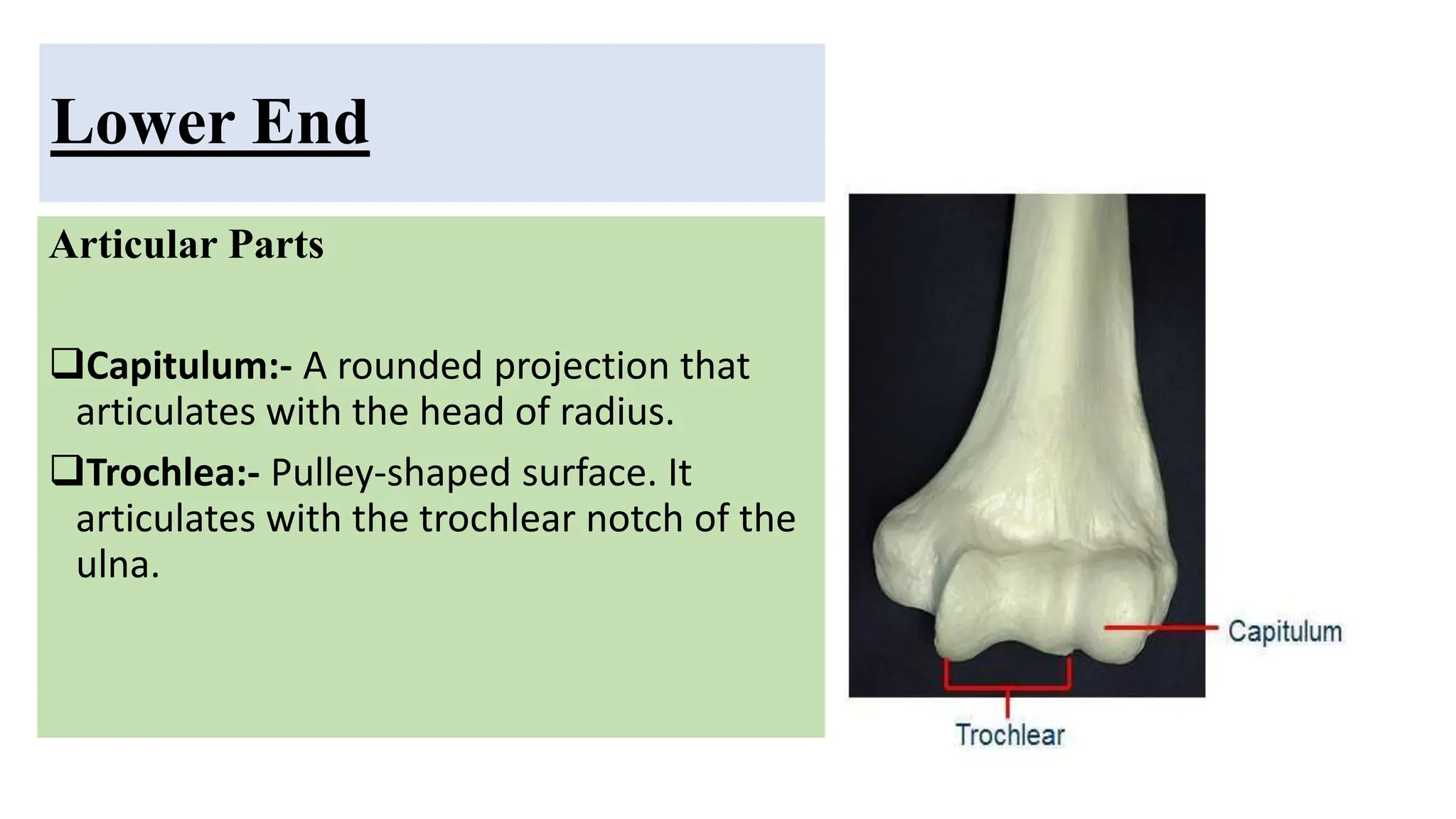 Lower End

Articular Parts

❑Capitulum:- A rounded projection that articulates with the head of radius.

❑Trochlea:- Pulley-shaped surface. It articulates with the trochlear notch of the ulna.

Capitulum

Trochlear